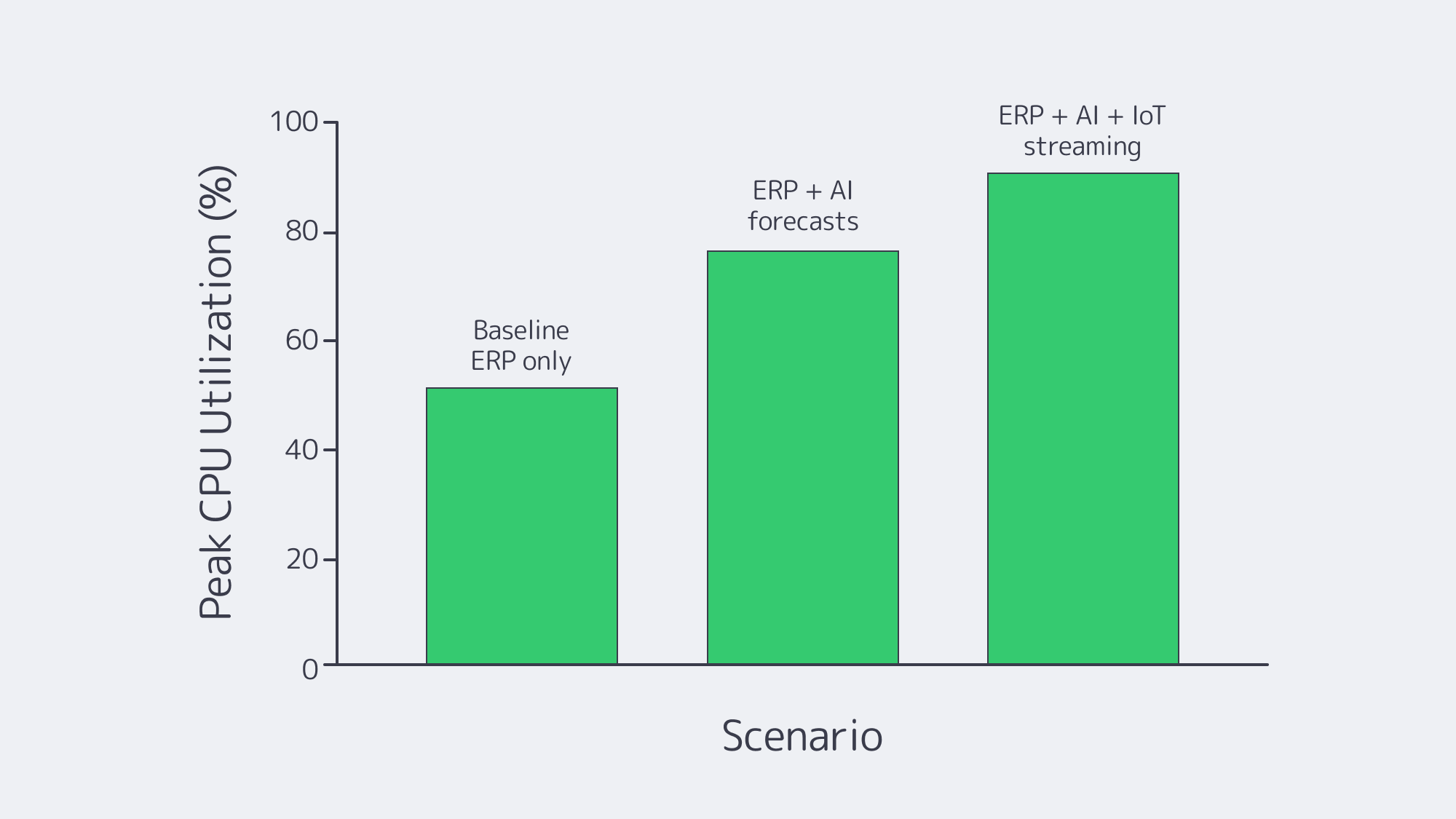 Peak CPU Utilization (%)

100
80
60
40
20
0

Baseline ERP only

ERP + AI forecasts

ERP + AI + IoT streaming

Scenario